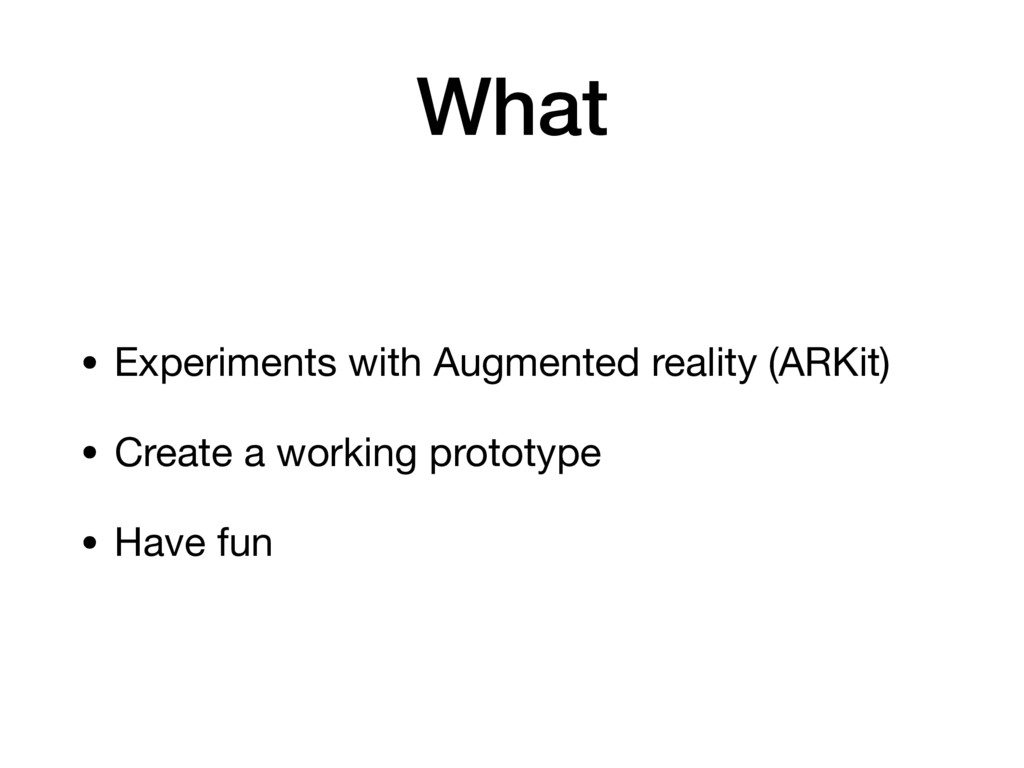 What

• Experiments with Augmented reality (ARKit)

• Create a working prototype

• Have fun